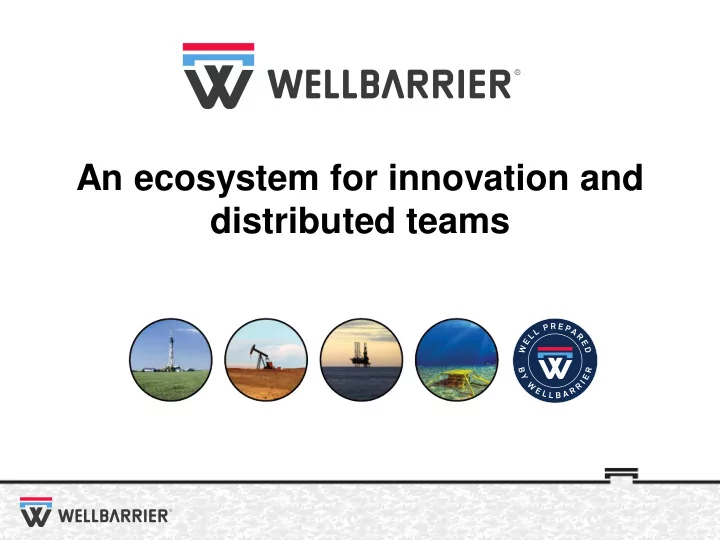 WELLBARRIER®

An ecosystem for innovation and distributed teams

WELL PREPARED BY WELLBARRIER

WELLBARRIER®